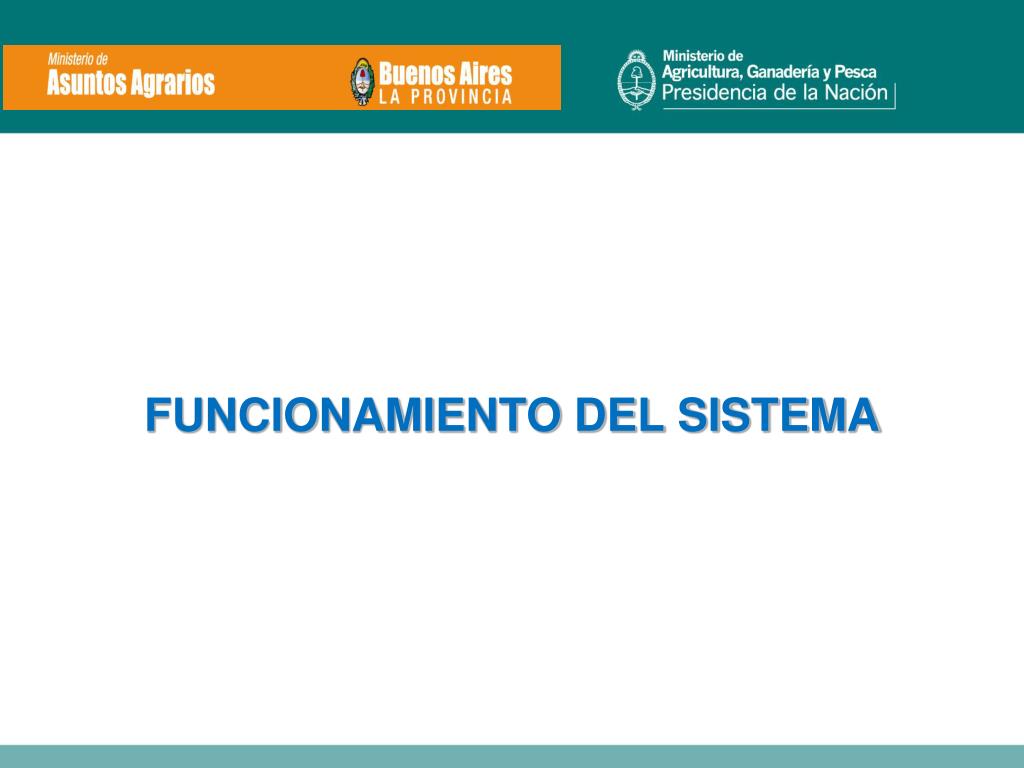 Ministerio de
Asuntos Agrarios

Buenos Aires
LA PROVINCIA

Ministerio de
Agricultura, Ganadería y Pesca
Presidencia de la Nación

FUNCIONAMIENTO DEL SISTEMA